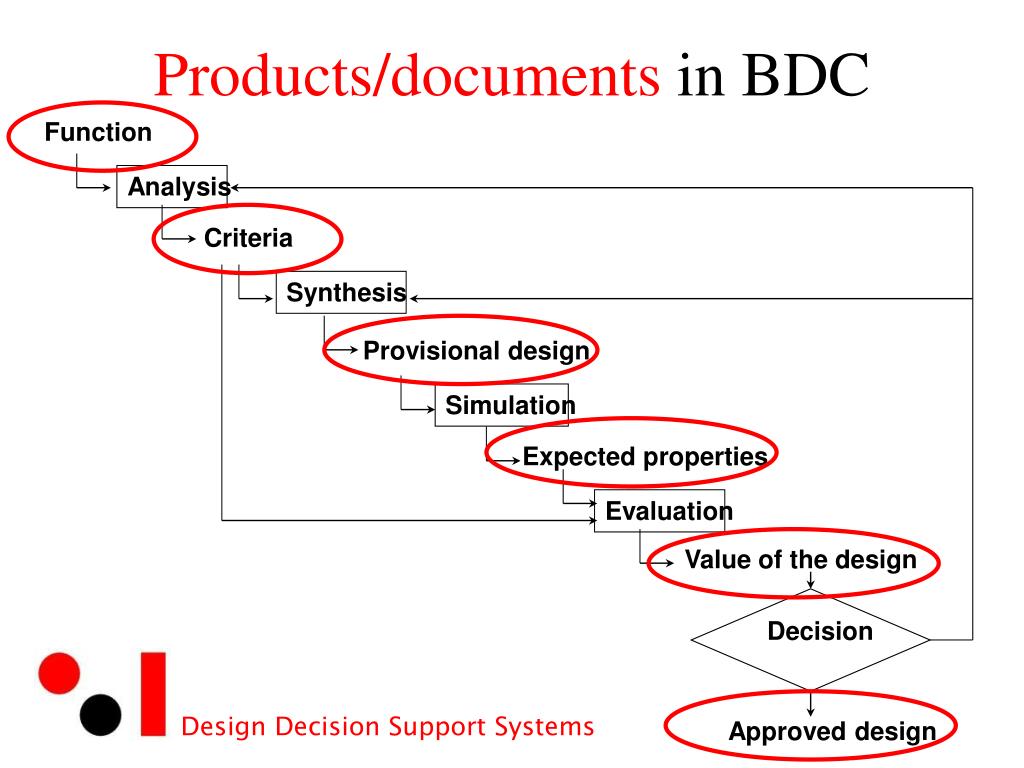 Products/documents in BDC

Function

Analysis

Criteria

Synthesis

Provisional design

Simulation

Expected properties

Evaluation

Value of the design

Decision

Approved design

Design Decision Support Systems